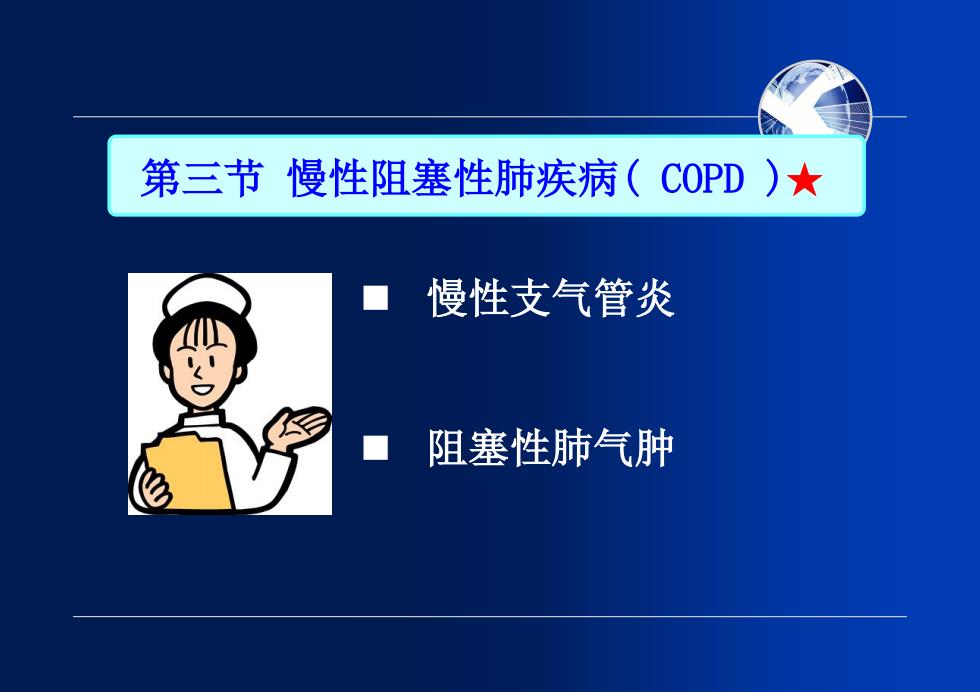 第三节 慢性阻塞性肺疾病( COPD )★

■ 慢性支气管炎

■ 阻塞性肺气肿